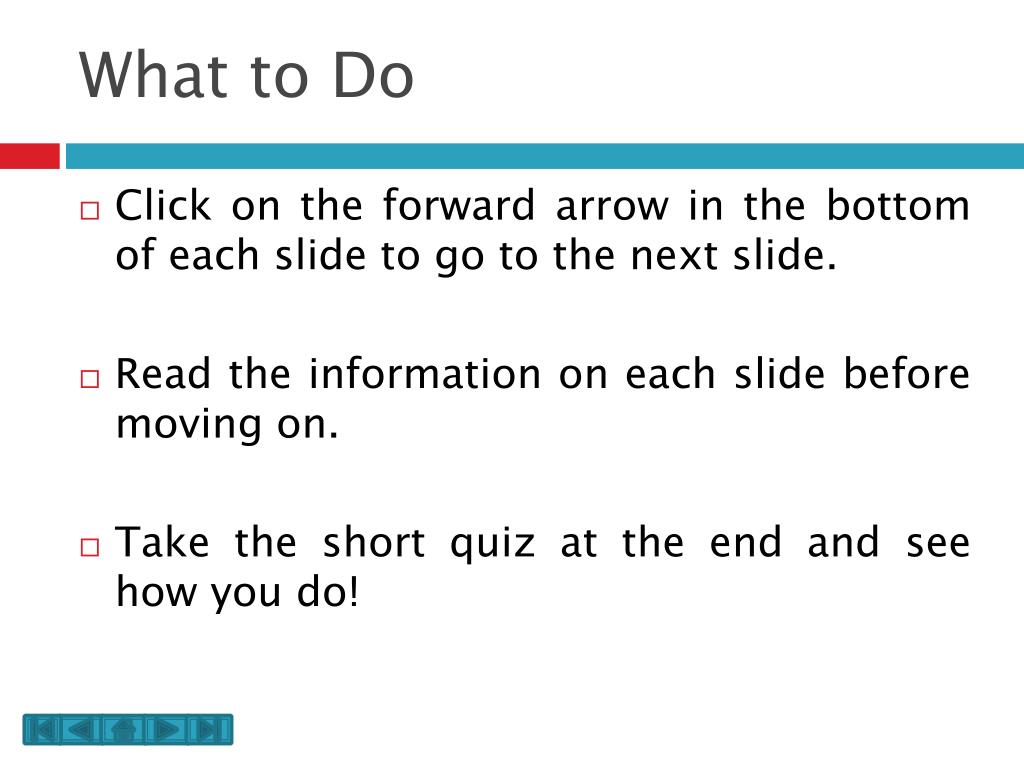 What to Do

□ Click on the forward arrow in the bottom of each slide to go to the next slide.

□ Read the information on each slide before moving on.

□ Take the short quiz at the end and see how you do!